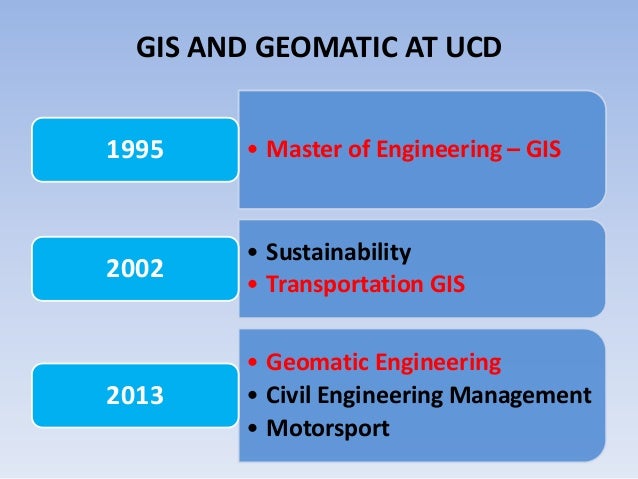 GIS AND GEOMATIC AT UCD

1995

• Master of Engineering – GIS

2002

• Sustainability
• Transportation GIS

2013

• Geomatic Engineering
• Civil Engineering Management
• Motorsport